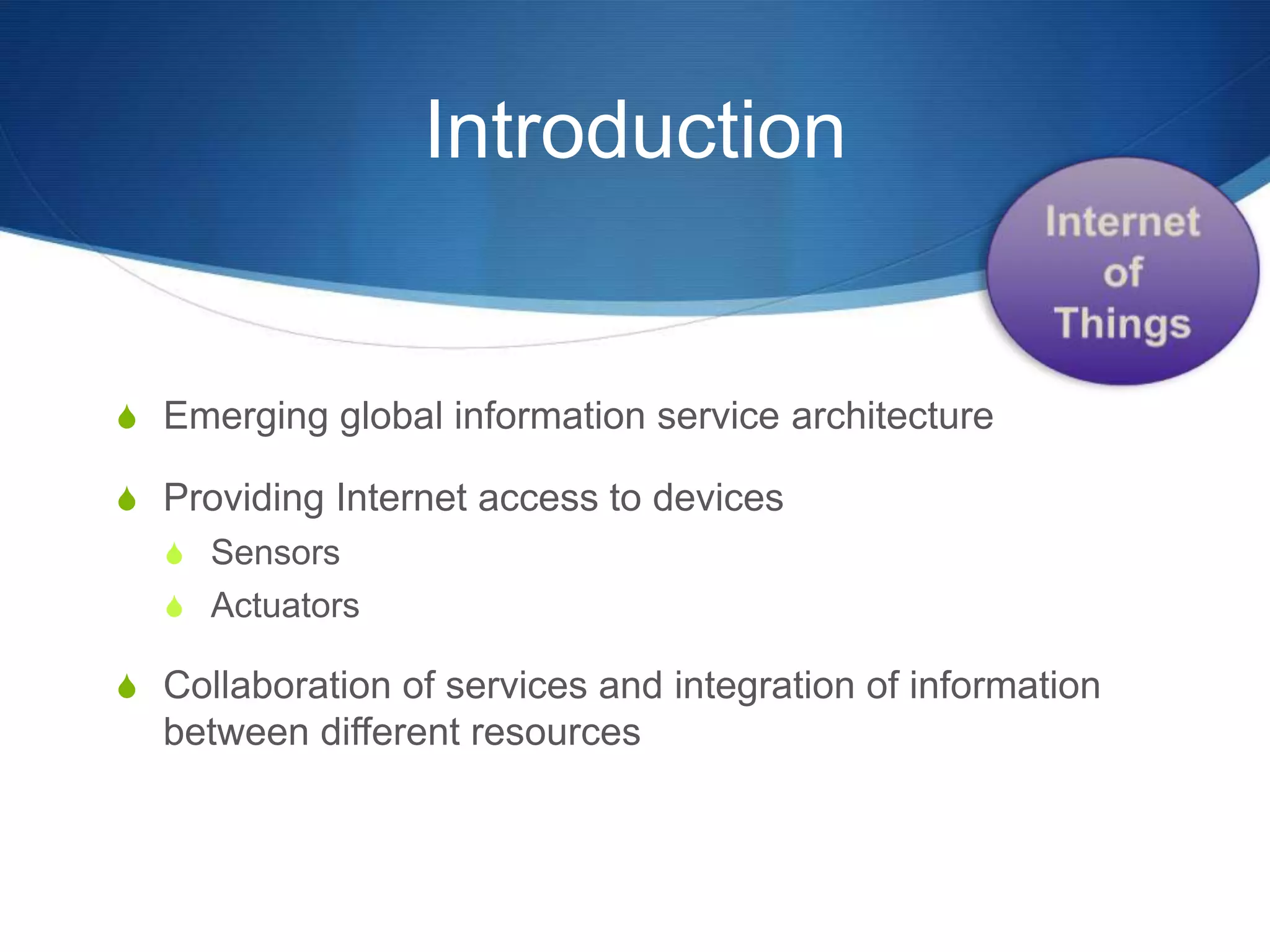 Introduction

Internet of Things

Emerging global information service architecture

Providing Internet access to devices

Sensors

Actuators

Collaboration of services and integration of information between different resources